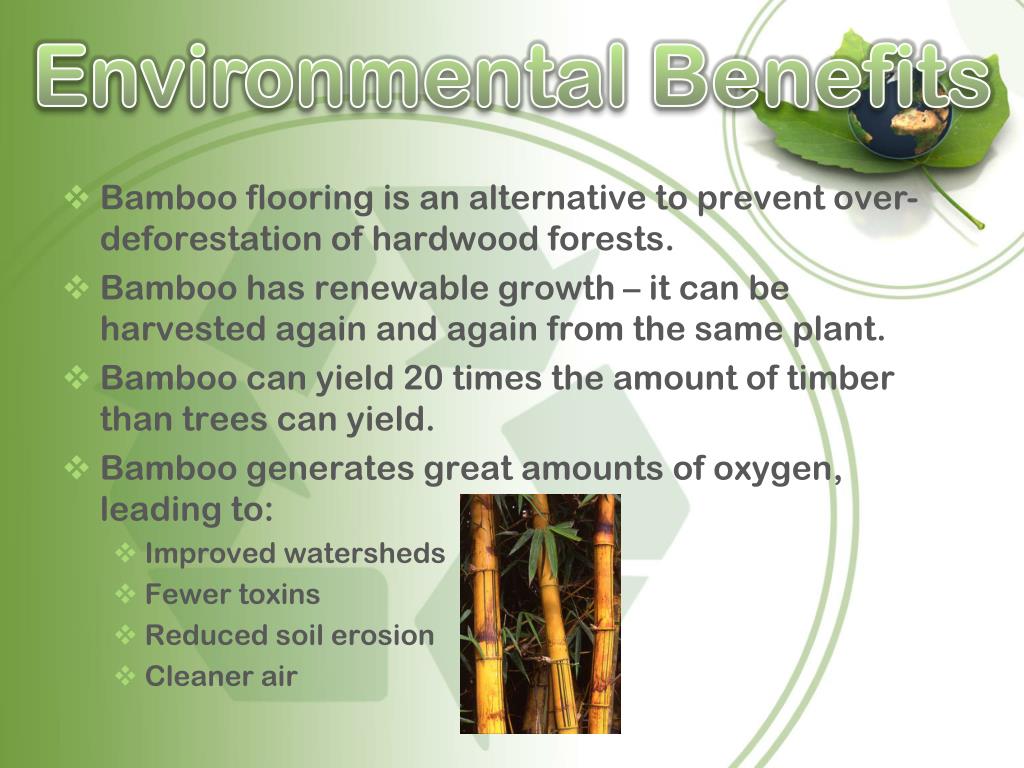 Environmental Benefits

❖ Bamboo flooring is an alternative to prevent over-deforestation of hardwood forests.

❖ Bamboo has renewable growth – it can be harvested again and again from the same plant.

❖ Bamboo can yield 20 times the amount of timber than trees can yield.

❖ Bamboo generates great amounts of oxygen, leading to:

❖ Improved watersheds

❖ Fewer toxins

❖ Reduced soil erosion

❖ Cleaner air